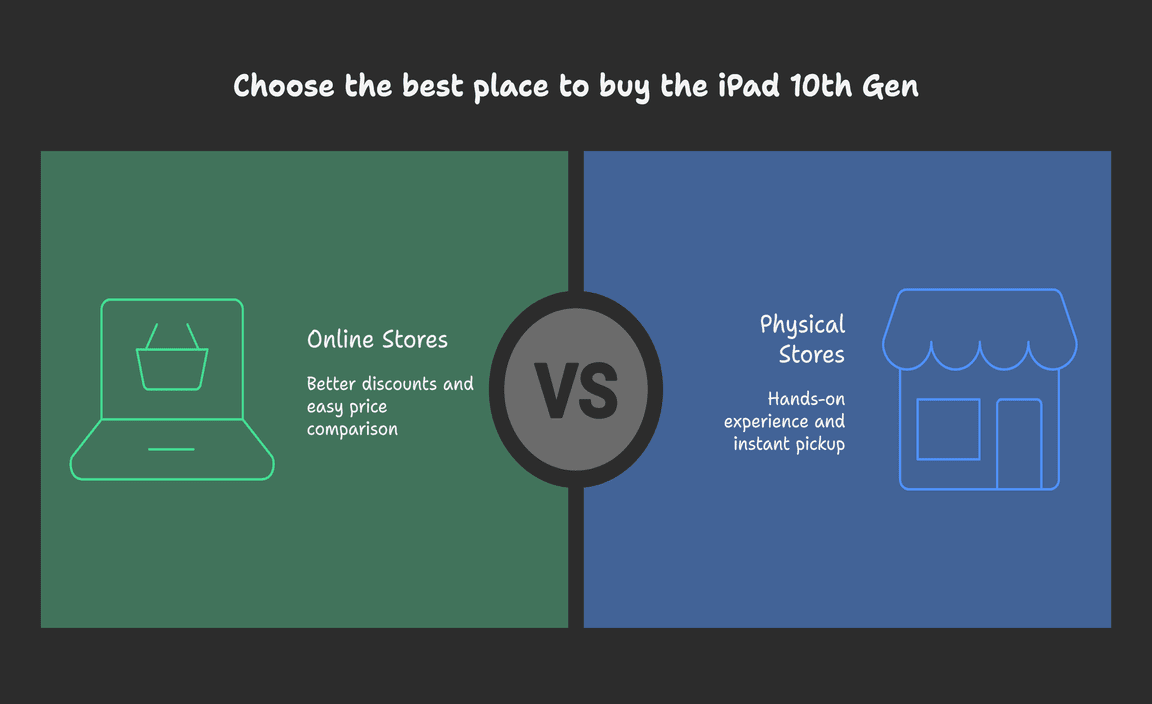 Choose the best place to buy the iPad 10th Gen

Online Stores

Better discounts and easy price comparison

VS

Physical Stores

Hands-on experience and instant pickup